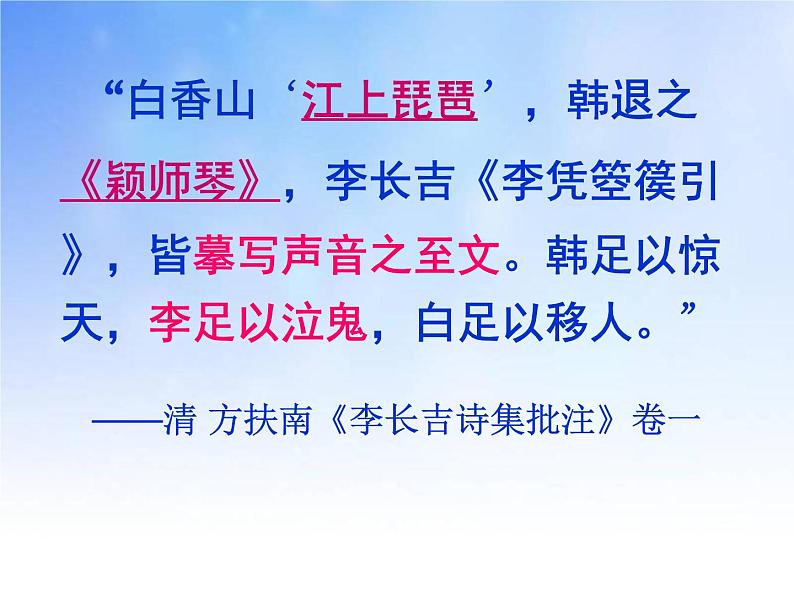 “白香山‘江上琵琶’，韩退之《颖师琴》，李长吉《李凭箜篌引》，皆摹写声音之至文。韩足以惊天，李足以泣鬼，白足以移人。”

——清 方扶南《李长吉诗集批注》卷一